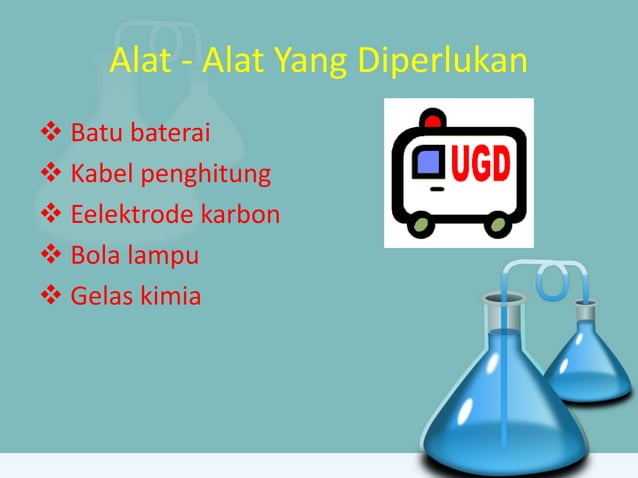 Alat - Alat Yang Diperlukan

❖ Batu baterai
❖ Kabel penghitung
❖ Eelektrode karbon
❖ Bola lampu
❖ Gelas kimia

UGD